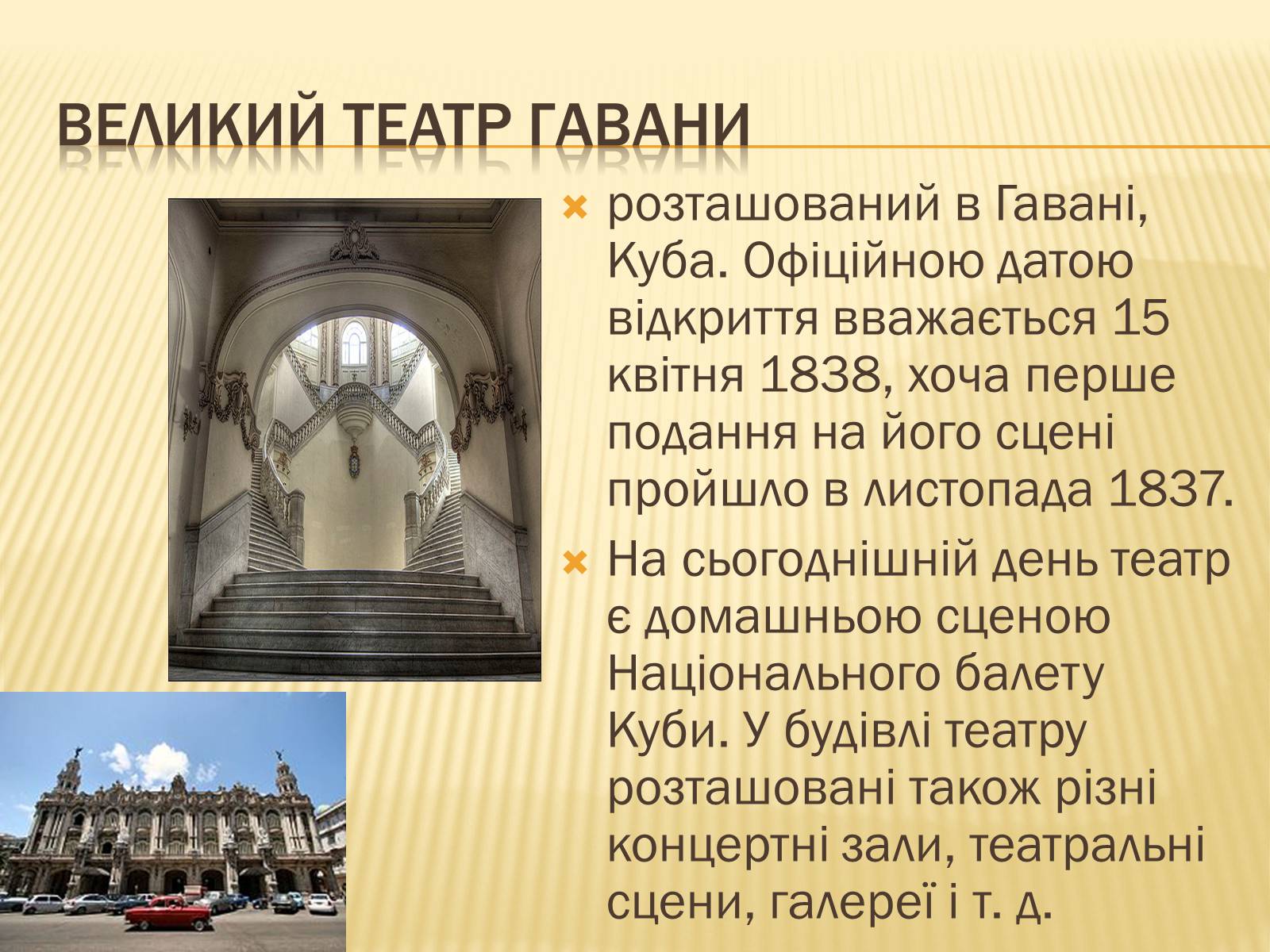 ВЕЛИКИЙ ТЕАТР ГАВАНИ

розташований в Гавані, Куба. Офіційною датою відкриття вважається 15 квітня 1838, хоча перше подання на його сцені пройшло в листопада 1837.

На сьогоднішній день театр є домашньою сценою Національного балету Куби. У будівлі театру розташовані також різні концертні зали, театральні сцени, галереї і т. д.